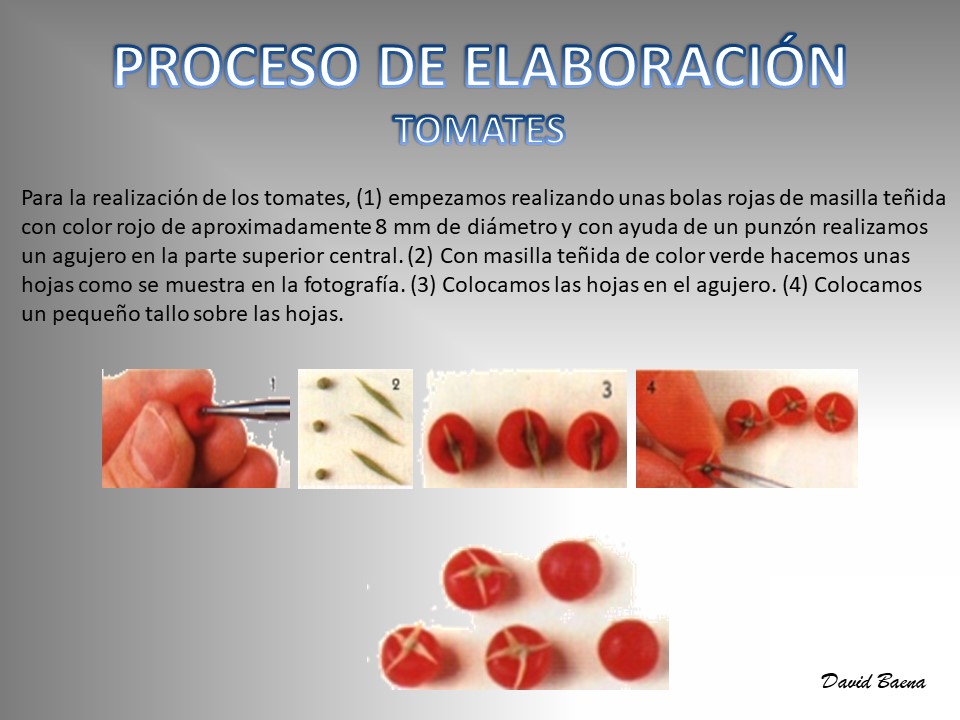 PROCESO DE ELABORACIÓN
TOMATES

Para la realización de los tomates, (1) empezamos realizando unas bolas rojas de masilla teñida con color rojo de aproximadamente 8 mm de diámetro y con ayuda de un punzón realizamos un agujero en la parte superior central. (2) Con masilla teñida de color verde hacemos unas hojas como se muestra en la fotografía. (3) Colocamos las hojas en el agujero. (4) Colocamos un pequeño tallo sobre las hojas.

1

2

3

4

David Baena